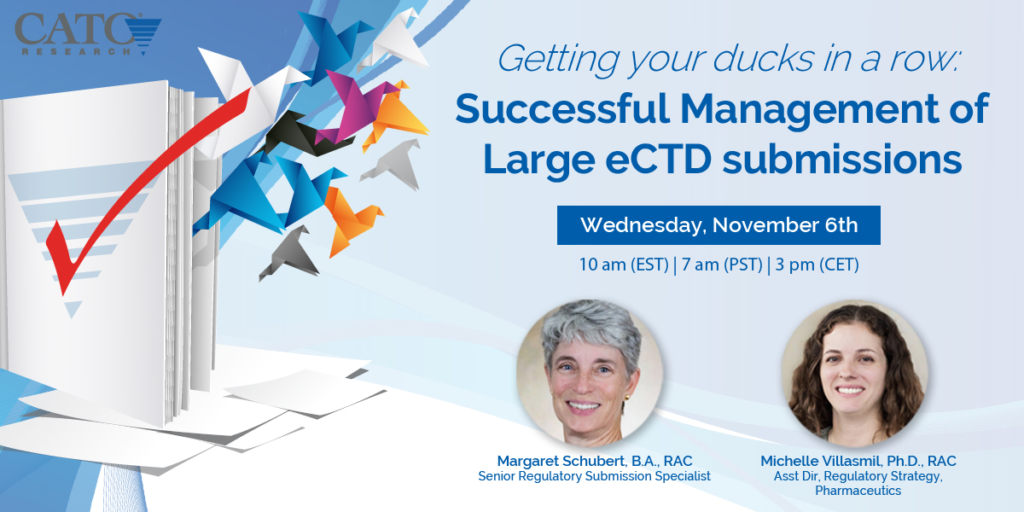 CATO RESEARCH

Getting your ducks in a row:
Successful Management of Large eCTD submissions

Wednesday, November 6th

10 am (EST) | 7 am (PST) | 3 pm (CET)

Margaret Schubert, B.A., RAC
Senior Regulatory Submission Specialist

Michelle Villasmil, Ph.D., RAC
Asst Dir, Regulatory Strategy, Pharmaceutics